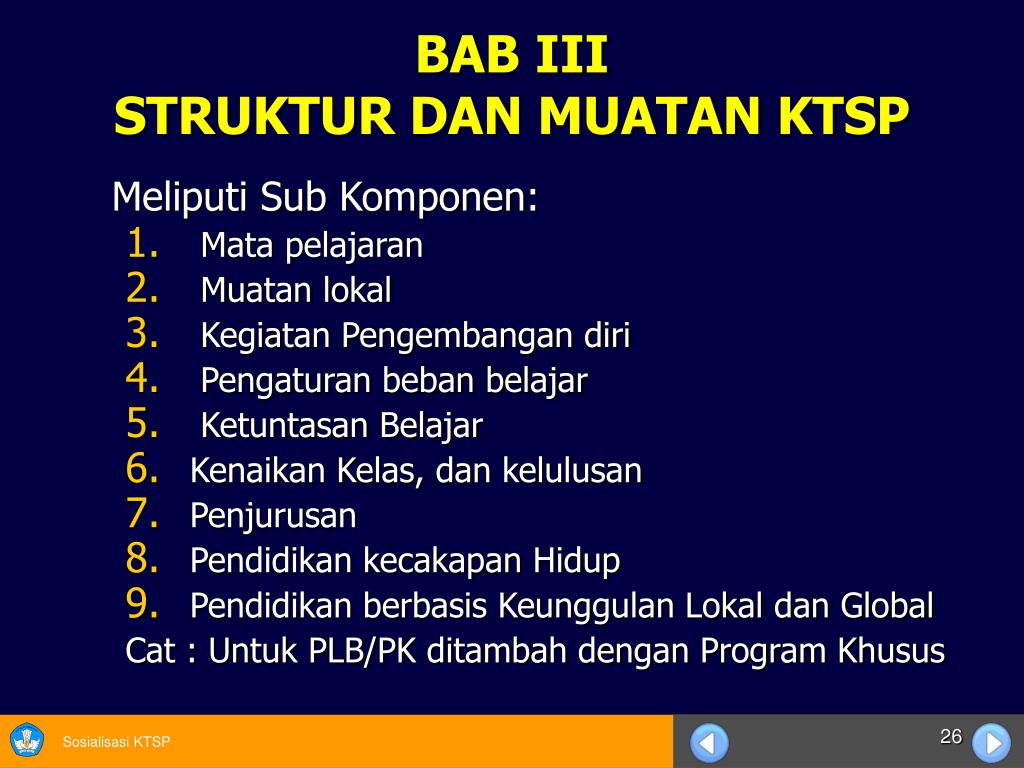 BAB III
STRUKTUR DAN MUATAN KTSP

Meliputi Sub Komponen:
1. Mata pelajaran
2. Muatan lokal
3. Kegiatan Pengembangan diri
4. Pengaturan beban belajar
5. Ketuntasan Belajar
6. Kenaikan Kelas, dan kelulusan
7. Penjurusan
8. Pendidikan kecakapan Hidup
9. Pendidikan berbasis Keunggulan Lokal dan Global
Cat : Untuk PLB/PK ditambah dengan Program Khusus

Sosialisasi KTSP

26